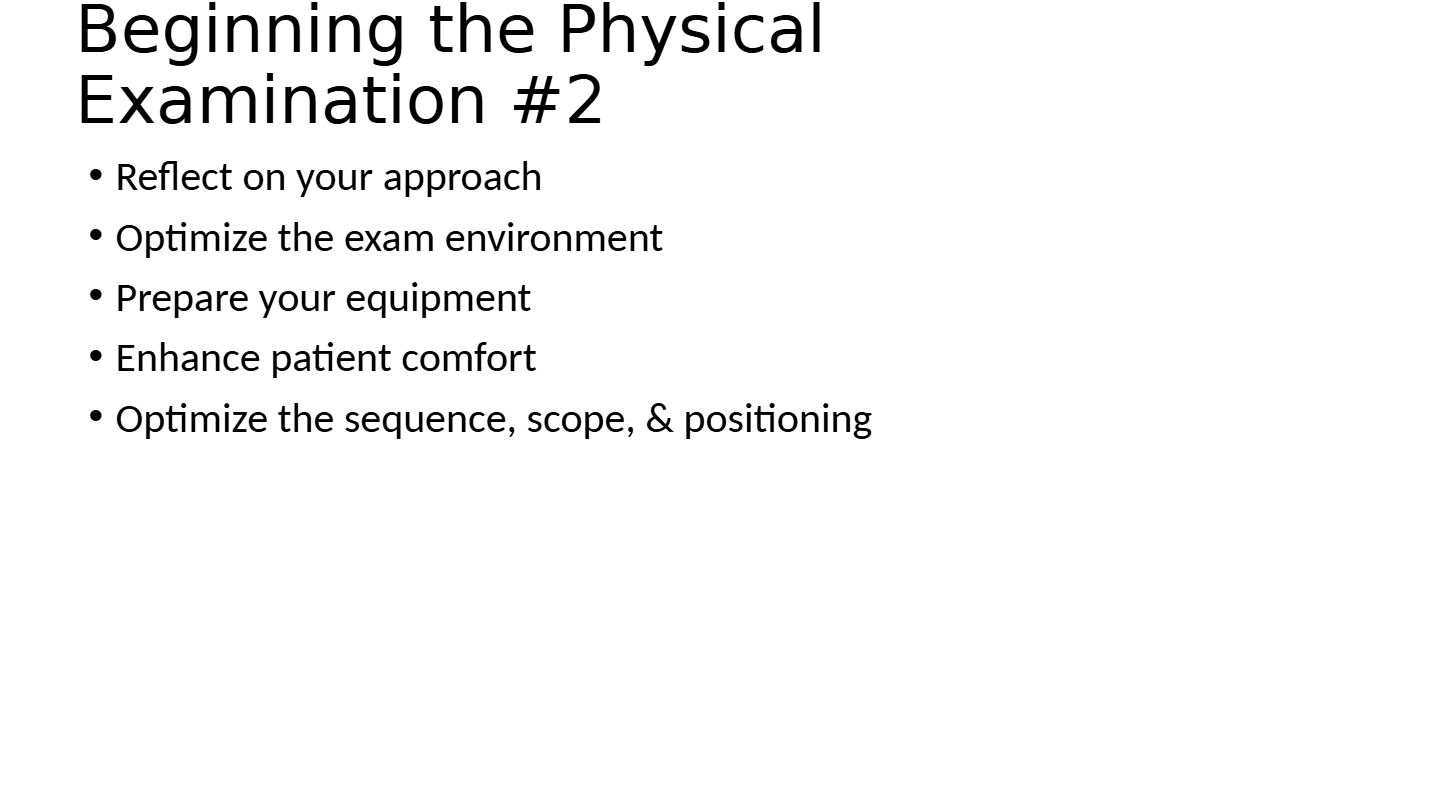 Beginning the Physical Examination #2

• Reflect on your approach
• Optimize the exam environment
• Prepare your equipment
• Enhance patient comfort
• Optimize the sequence, scope, & positioning